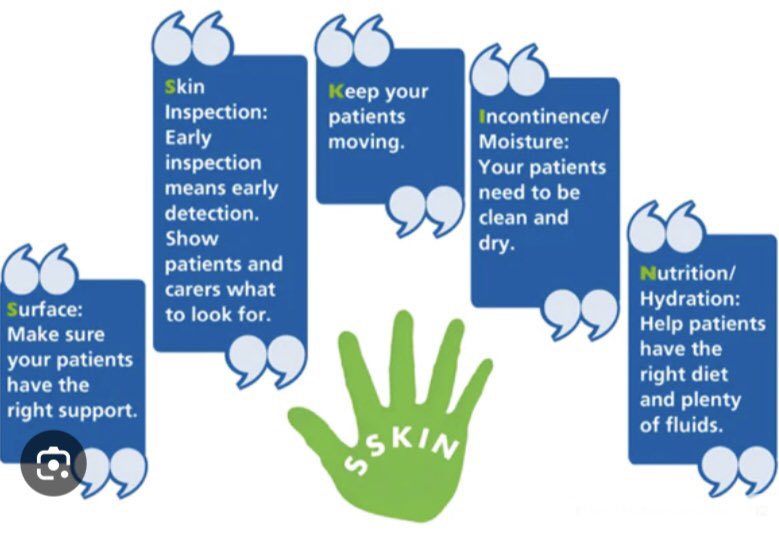 Surface: Make sure your patients have the right support.

Skin Inspection: Early inspection means early detection. Show patients and carers what to look for.

Keep your patients moving.

Incontinence/ Moisture: Your patients need to be clean and dry.

Nutrition/ Hydration: Help patients have the right diet and plenty of fluids.

SSKIN